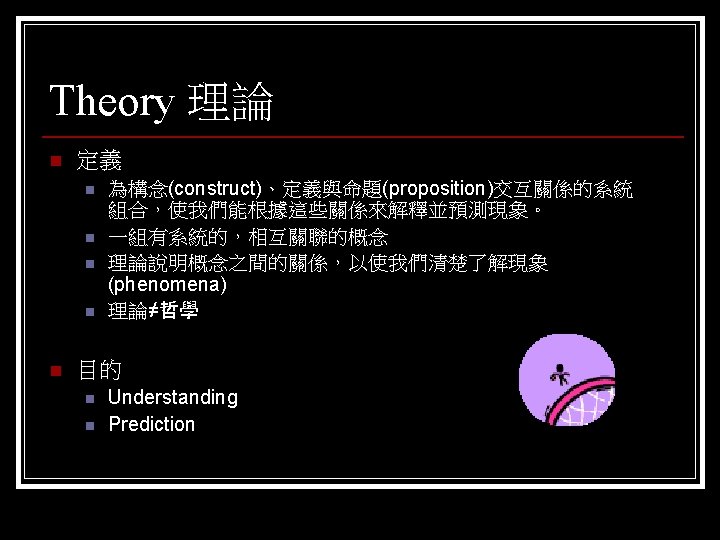 Theory 理論

定義

為構念(construct)、定義與命題(proposition)交互關係的系統組合，使我們能根據這些關係來解釋並預測現象。

一組有系統的，相互關聯的概念

理論說明概念之間的關係，以使我們清楚了解現象(phenomena)

理論≠哲學

目的

Understanding

Prediction